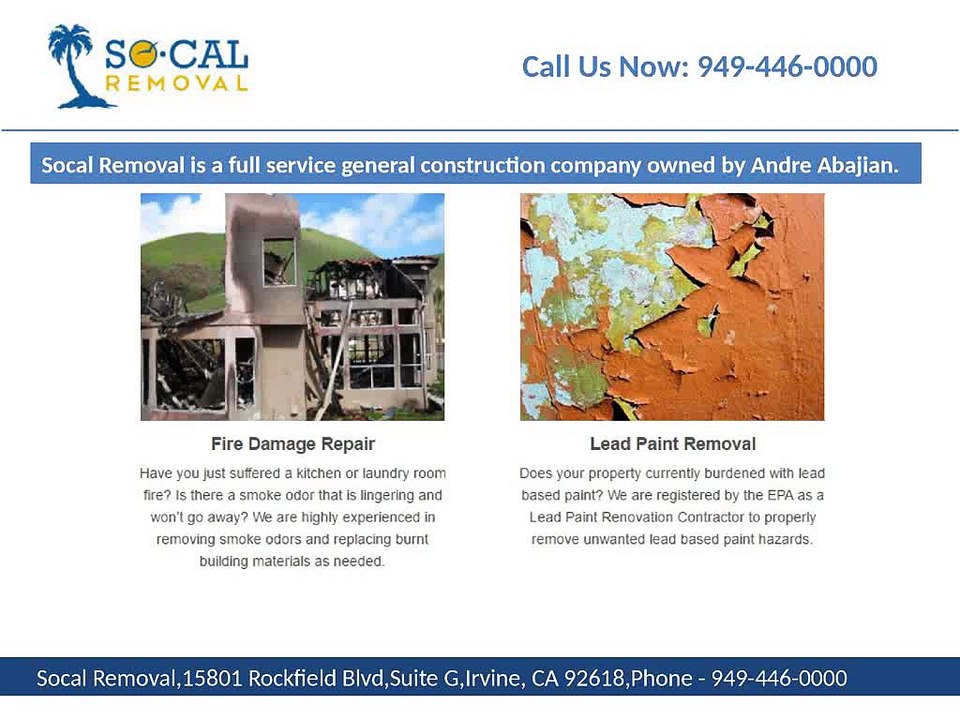 SO·CAL
REMOVAL

Call Us Now: 949-446-0000

Socal Removal is a full service general construction company owned by Andre Abajian.

Fire Damage Repair

Have you just suffered a kitchen or laundry room fire? Is there a smoke odor that is lingering and won't go away? We are highly experienced in removing smoke odors and replacing burnt building materials as needed.

Lead Paint Removal

Does your property currently burdened with lead based paint? We are registered by the EPA as a Lead Paint Renovation Contractor to properly remove unwanted lead based paint hazards.

Socal Removal,15801 Rockfield Blvd,Suite G,Irvine, CA 92618,Phone - 949-446-0000